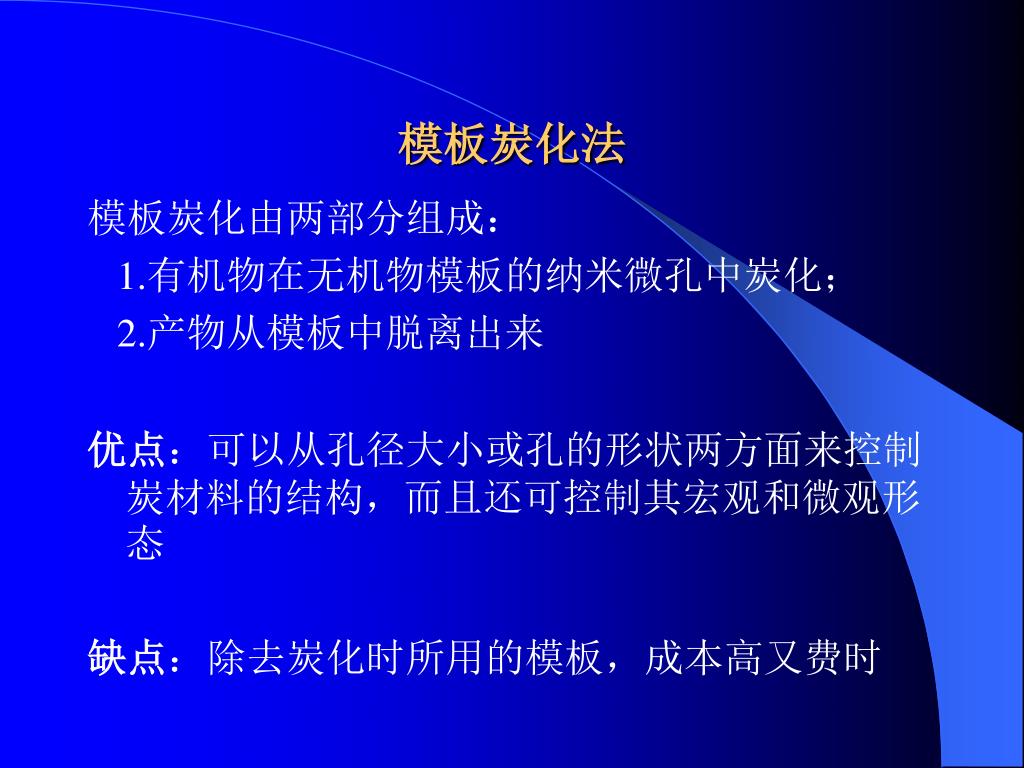 模板炭化法

模板炭化由两部分组成：

1.有机物在无机物模板的纳米微孔中炭化；

2.产物从模板中脱离出来

优点：可以从孔径大小或孔的形状两方面来控制炭材料的结构，而且还可控制其宏观和微观形态

缺点：除去炭化时所用的模板，成本高又费时